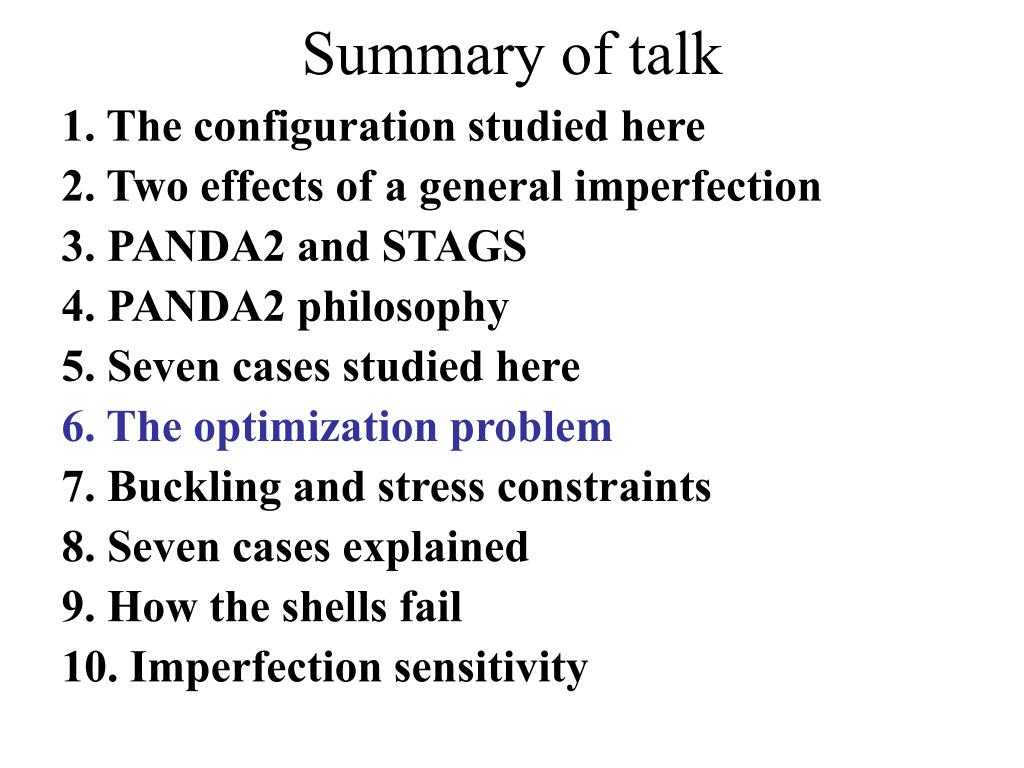 Summary of talk

1. The configuration studied here
2. Two effects of a general imperfection
3. PANDA2 and STAGS
4. PANDA2 philosophy
5. Seven cases studied here
6. The optimization problem
7. Buckling and stress constraints
8. Seven cases explained
9. How the shells fail
10. Imperfection sensitivity